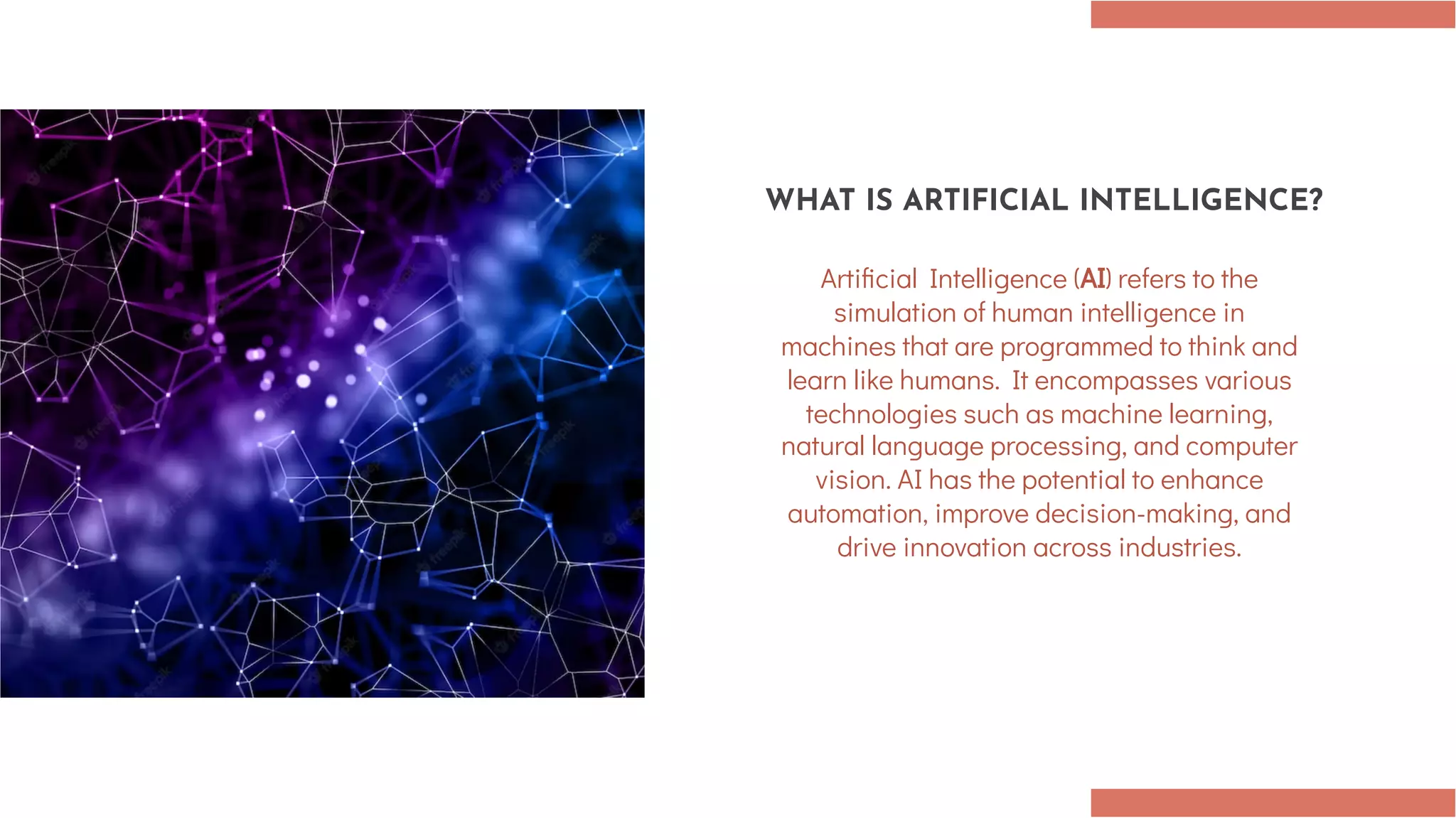 WHAT IS ARTIFICIAL INTELLIGENCE?

Artificial Intelligence (AI) refers to the simulation of human intelligence in machines that are programmed to think and learn like humans. It encompasses various technologies such as machine learning, natural language processing, and computer vision. AI has the potential to enhance automation, improve decision-making, and drive innovation across industries.